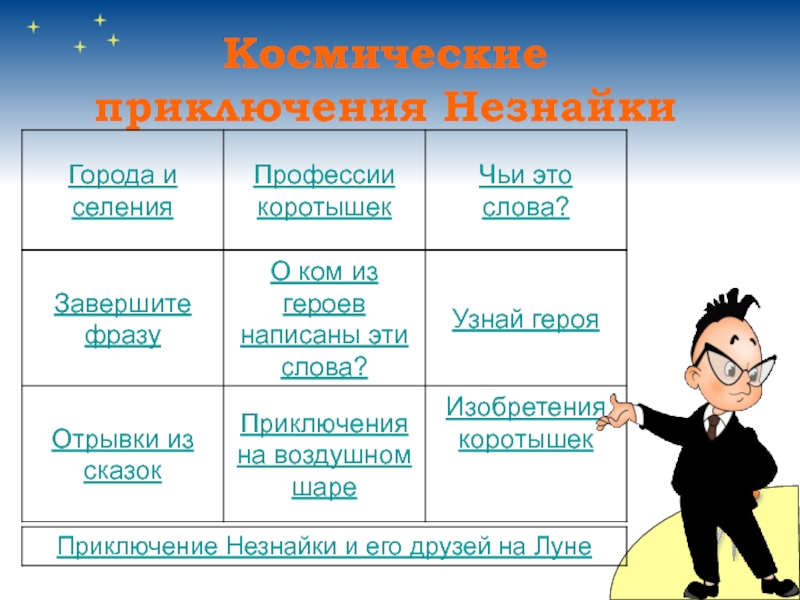 Космические приключения Незнайки

| Города и селения | Профессии коротышек | Чьи это слова? |
|---|---|---|
| Завершите фразу | О ком из героев написаны эти слова? | Узнай героя |
| Отрывки из сказок | Приключения на воздушном шаре | Изобретения коротышек |

Приключение Незнайки и его друзей на Луне